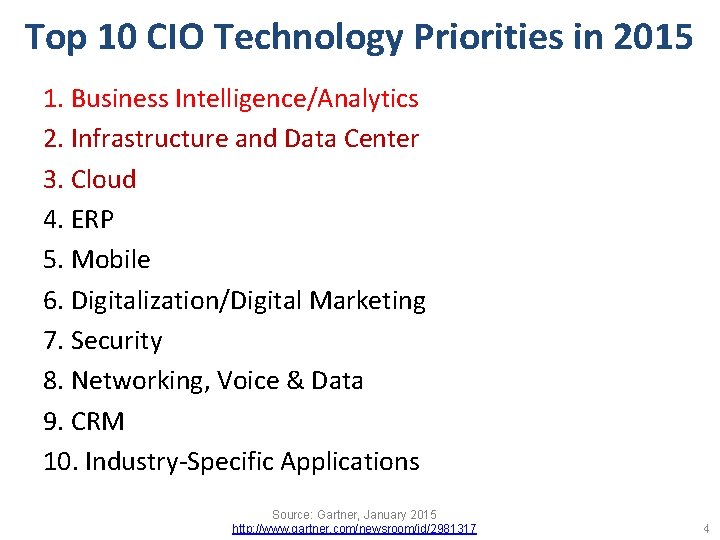 Top 10 CIO Technology Priorities in 2015

1. Business Intelligence/Analytics
2. Infrastructure and Data Center
3. Cloud
4. ERP
5. Mobile
6. Digitalization/Digital Marketing
7. Security
8. Networking, Voice & Data
9. CRM
10. Industry-Specific Applications

Source: Gartner, January 2015
http://www.gartner.com/newsroom/id/2981317

4